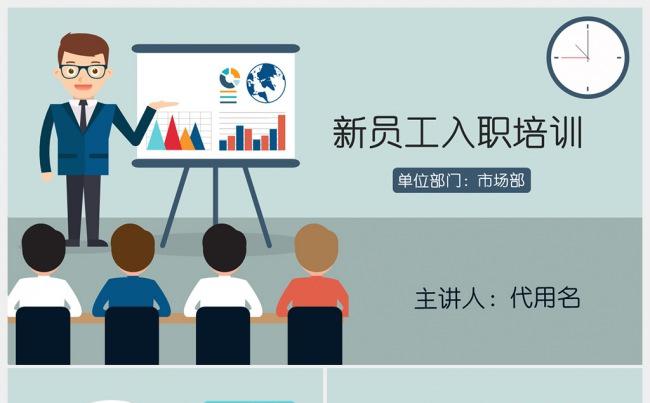 新员工入职培训

单位部门：市场部

主讲人：代用名